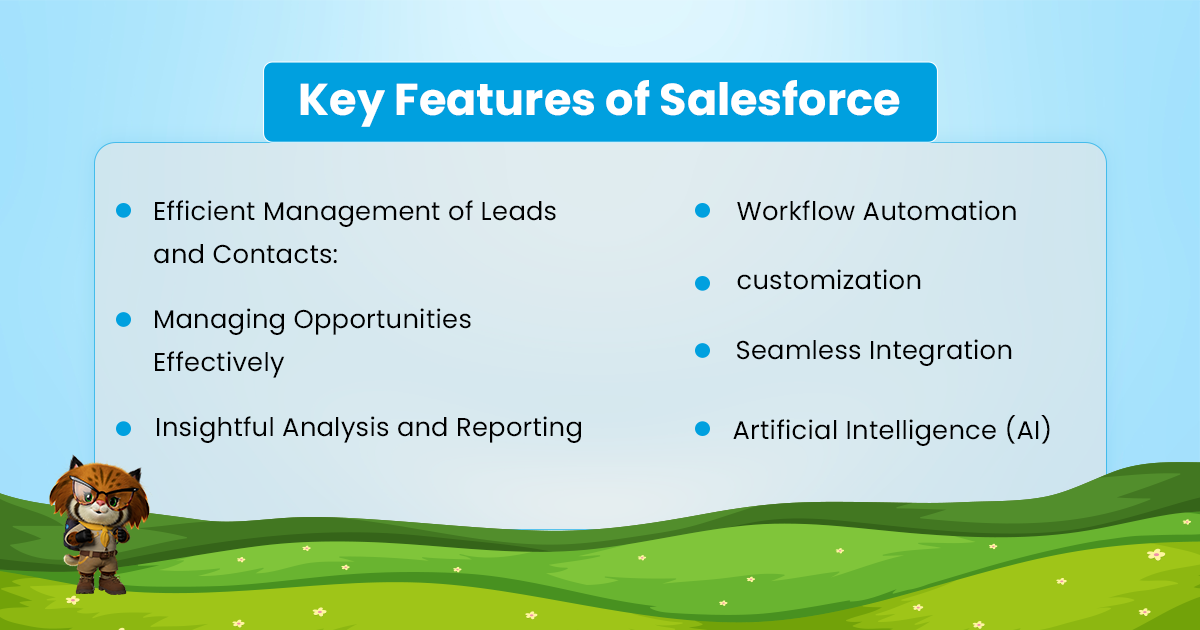 Key Features of Salesforce

- Efficient Management of Leads and Contacts:
- Managing Opportunities Effectively
- Insightful Analysis and Reporting

- Workflow Automation
- customization
- Seamless Integration
- Artificial Intelligence (AI)